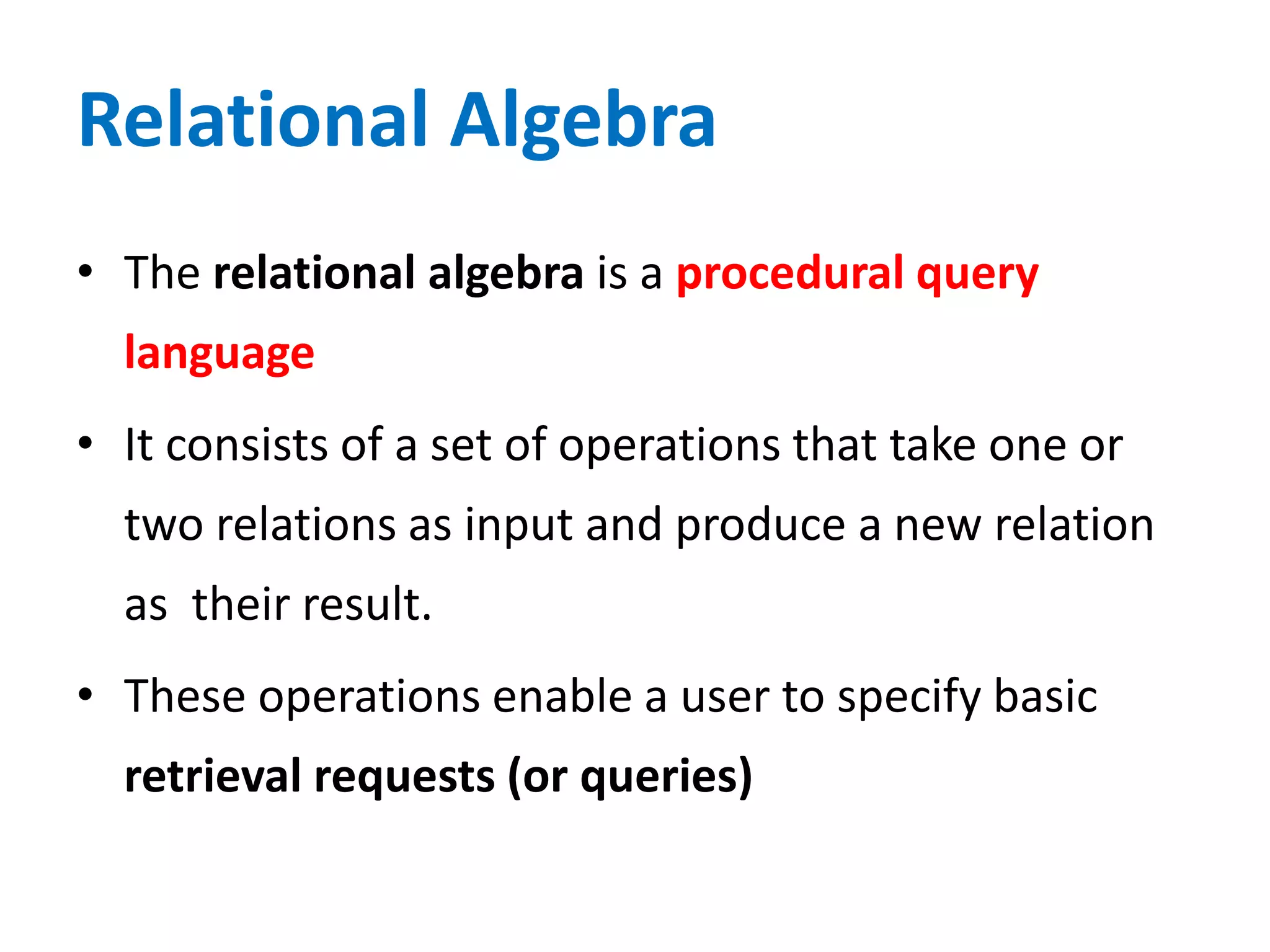 Relational Algebra

• The relational algebra is a procedural query language

• It consists of a set of operations that take one or two relations as input and produce a new relation as their result.

• These operations enable a user to specify basic retrieval requests (or queries)